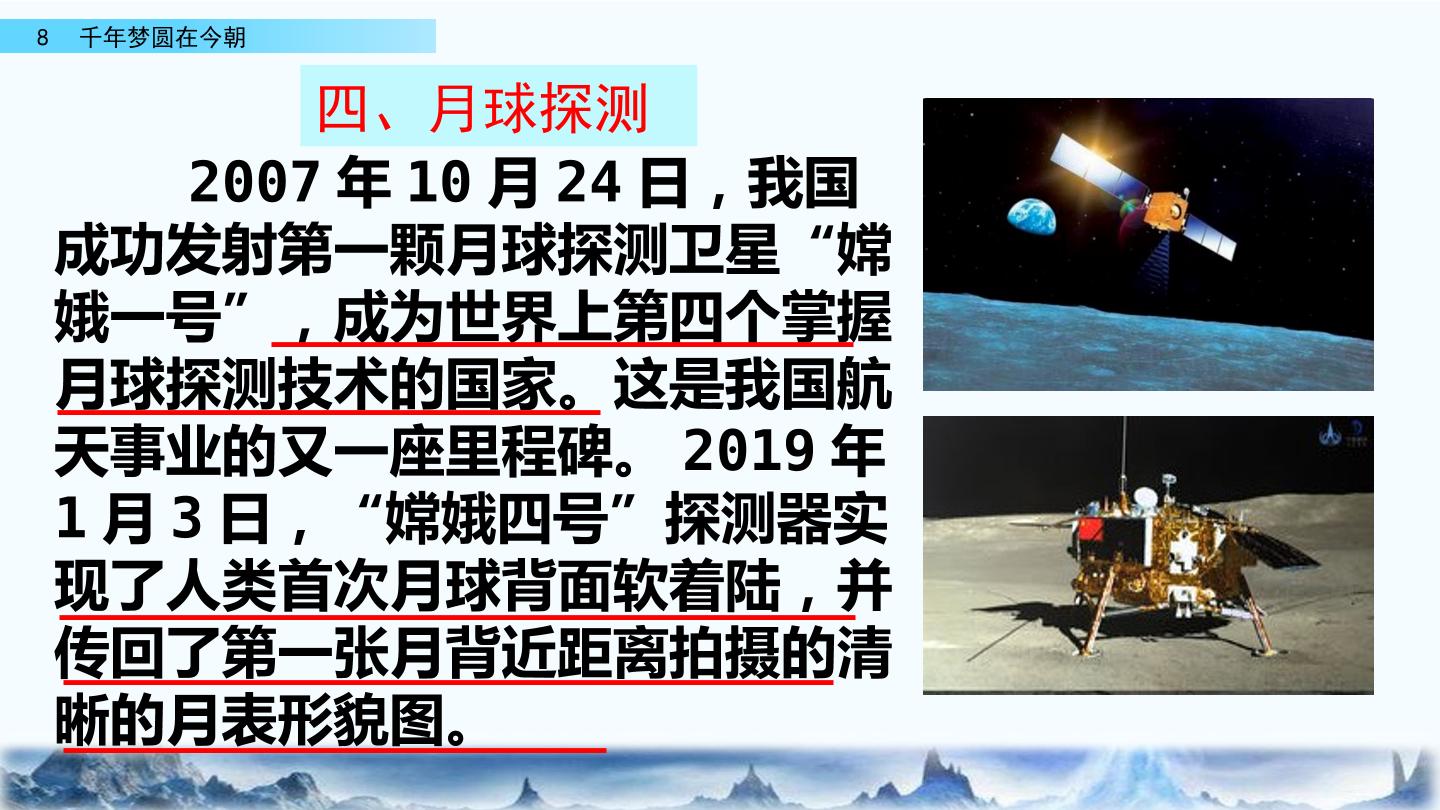 8 千年梦圆在今朝

四、月球探测

2007年10月24日，我国成功发射第一颗月球探测卫星“嫦娥一号”，成为世界上第四个掌握月球探测技术的国家。这是我国航天事业的又一座里程碑。2019年1月3日，“嫦娥四号”探测器实现了人类首次月球背面软着陆，并传回了第一张月背近距离拍摄的清晰的月表形貌图。